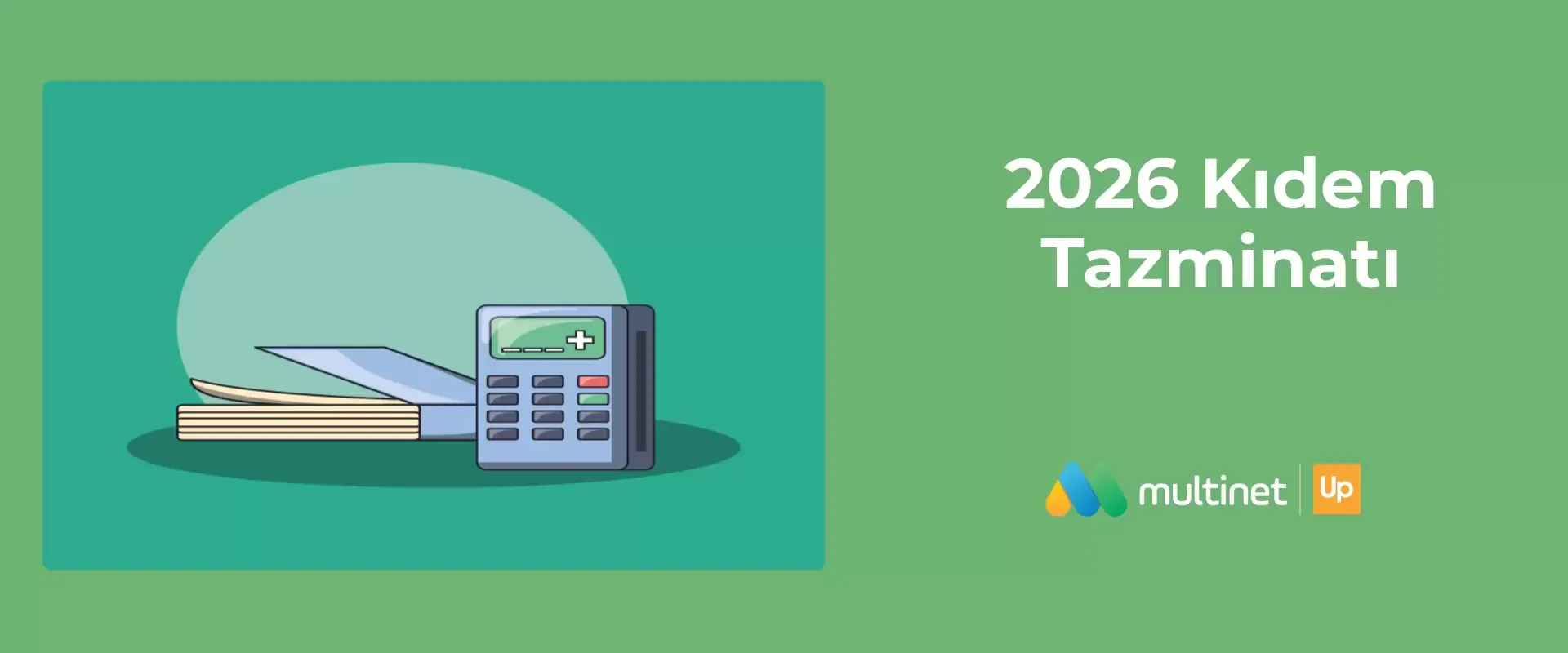 2026 Kıdem Tazminatı

multinet Up